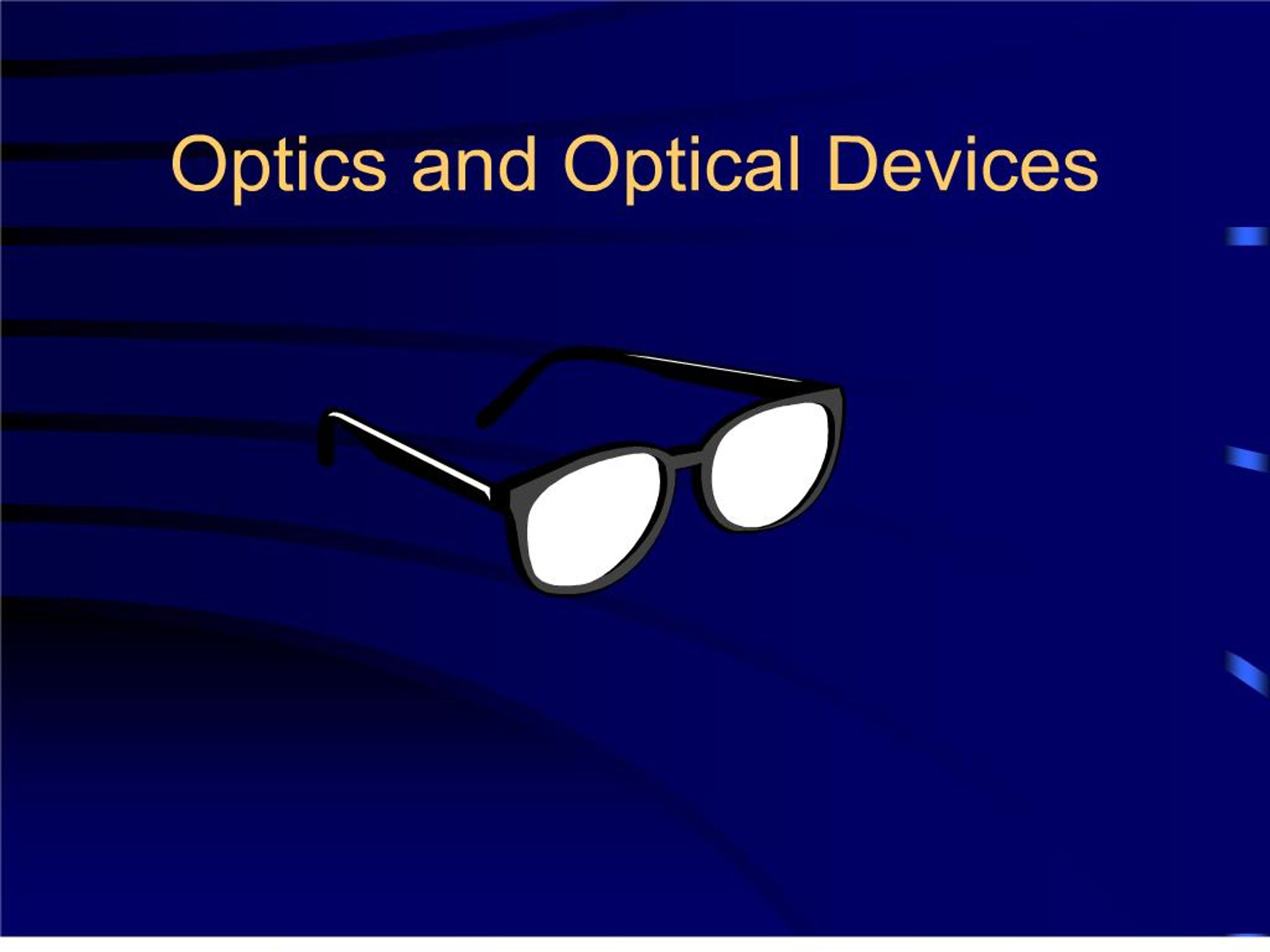 Optics and Optical Devices